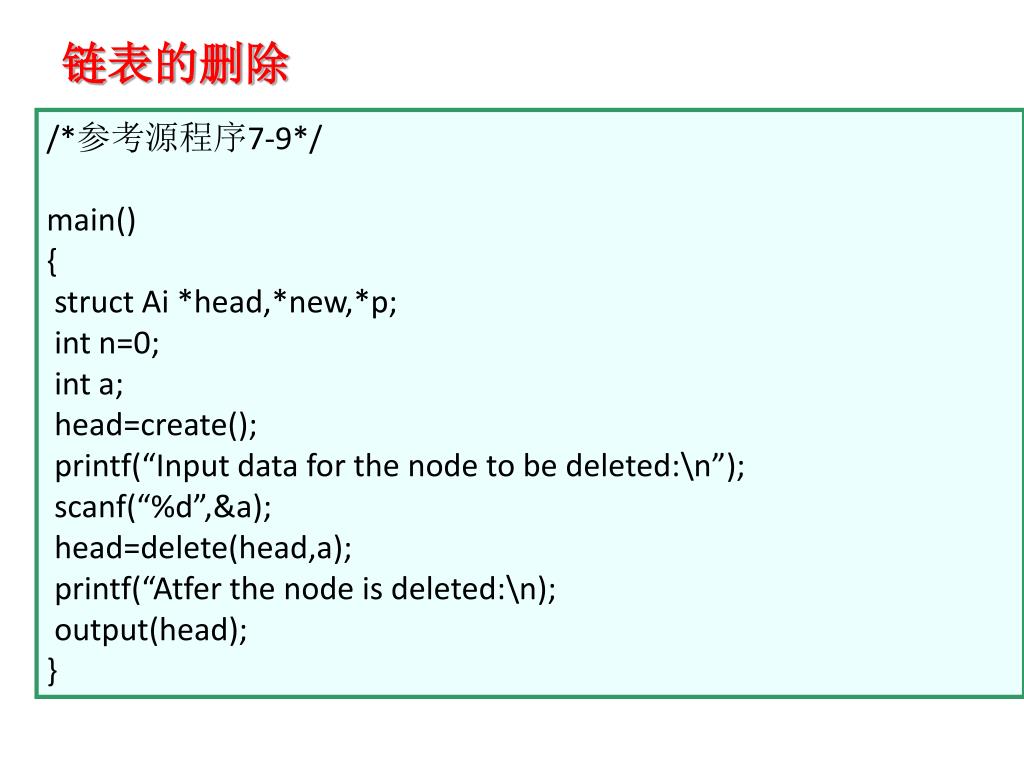 链表的删除

/*参考源程序7-9*/

main()
{
struct Ai *head,*new,*p;
int n=0;
int a;
head=create();
printf(“Input data for the node to be deleted:\n”);
scanf(“%d”,&a);
head=delete(head,a);
printf(“Atfer the node is deleted:\n);
output(head);
}